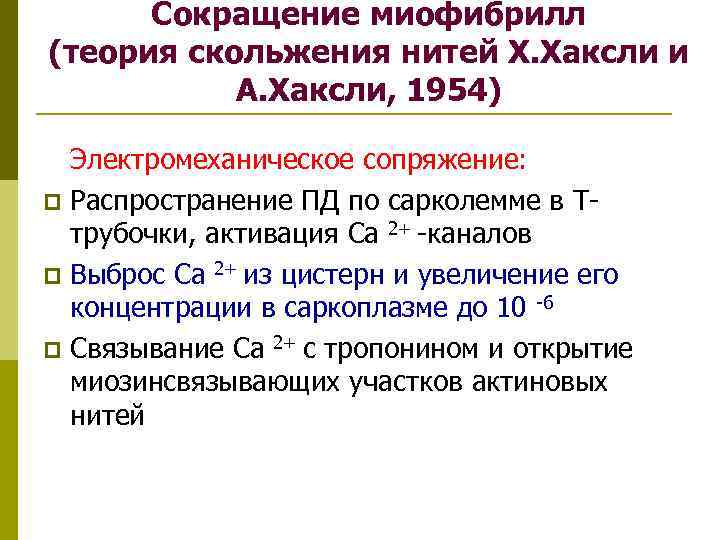 Сокращение миофибрилл (теория скольжения нитей Х.Хаксли и А.Хаксли, 1954)

Электромеханическое сопряжение:

Распространение ПД по сарколемме в Т-трубочки, активация Ca $^{2+}$ -каналов

Выброс Ca $^{2+}$ из цистерн и увеличение его концентрации в саркоплазме до 10 $^{-6}$

Связывание Ca $^{2+}$ с тропонином и открытие миозинсвязывающих участков актиновых нитей